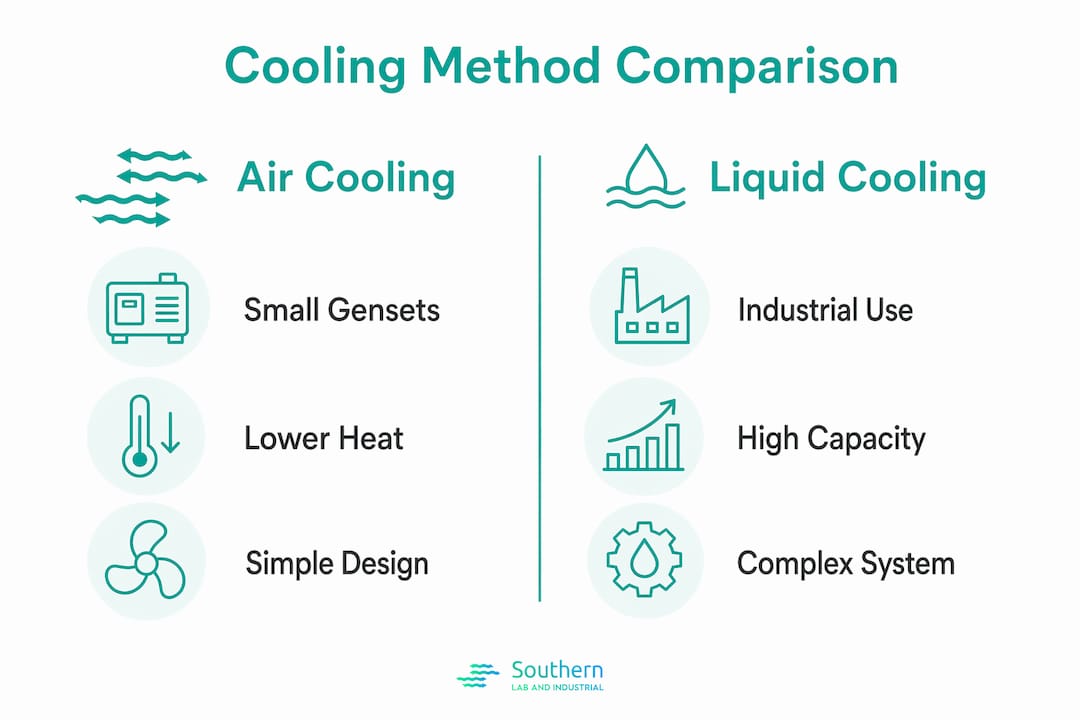 Cooling Method Comparison

Air Cooling

Small Gensets

Lower Heat

Simple Design

Liquid Cooling

Industrial Use

High Capacity

Complex System

Southern
LAB AND INDUSTRIAL